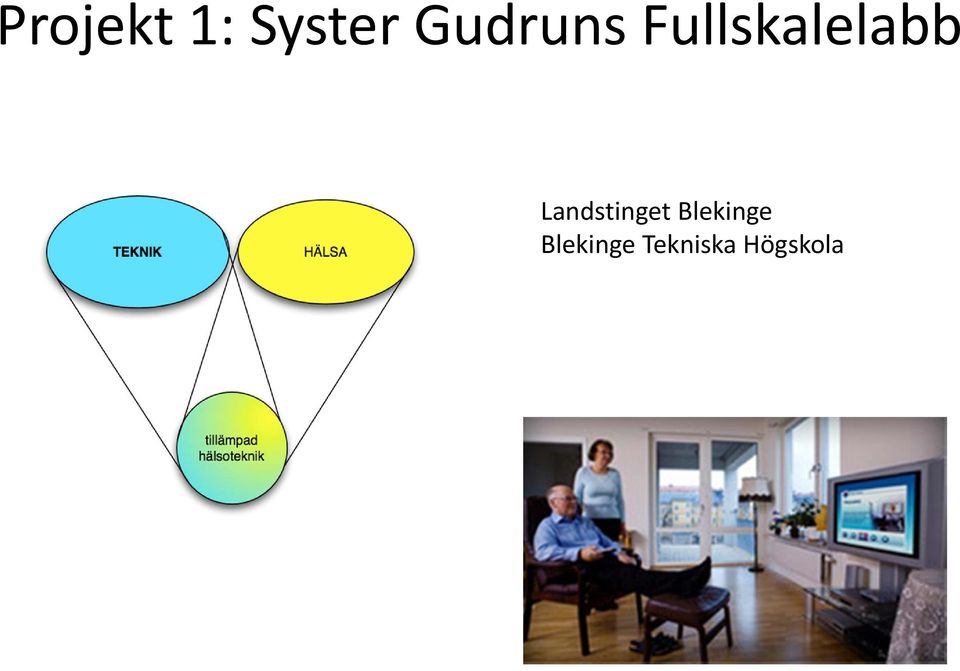 Projekt 1: Syster Gudruns Fullskalelabb

TEKNIK

HÄLSA

tillämpad hälsoteknik

Landstinget Blekinge
Blekinge Tekniska Högskola